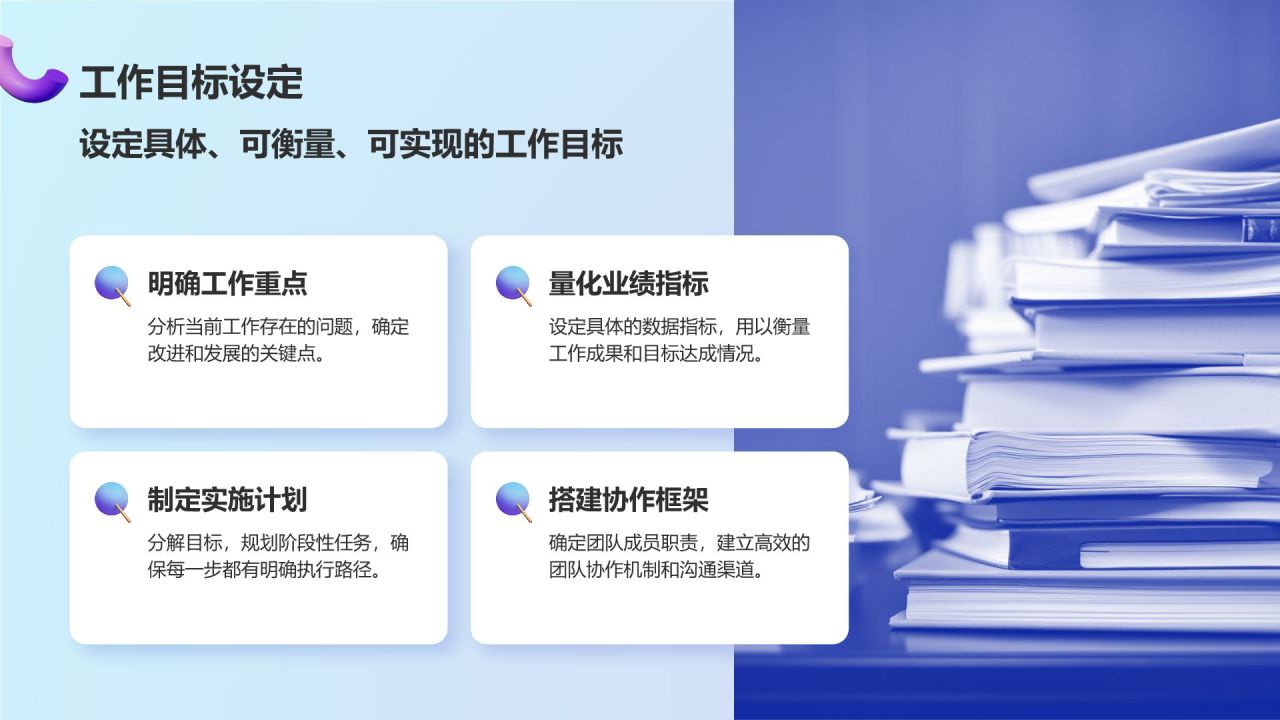 工作目标设定

设定具体、可衡量、可实现的工作目标

明确工作重点

分析当前工作存在的问题，确定改进和发展的关键点。

量化业绩指标

设定具体的数据指标，用以衡量工作成果和目标达成情况。

制定实施计划

分解目标，规划阶段性任务，确保每一步都有明确执行路径。

搭建协作框架

确定团队成员职责，建立高效的团队协作机制和沟通渠道。